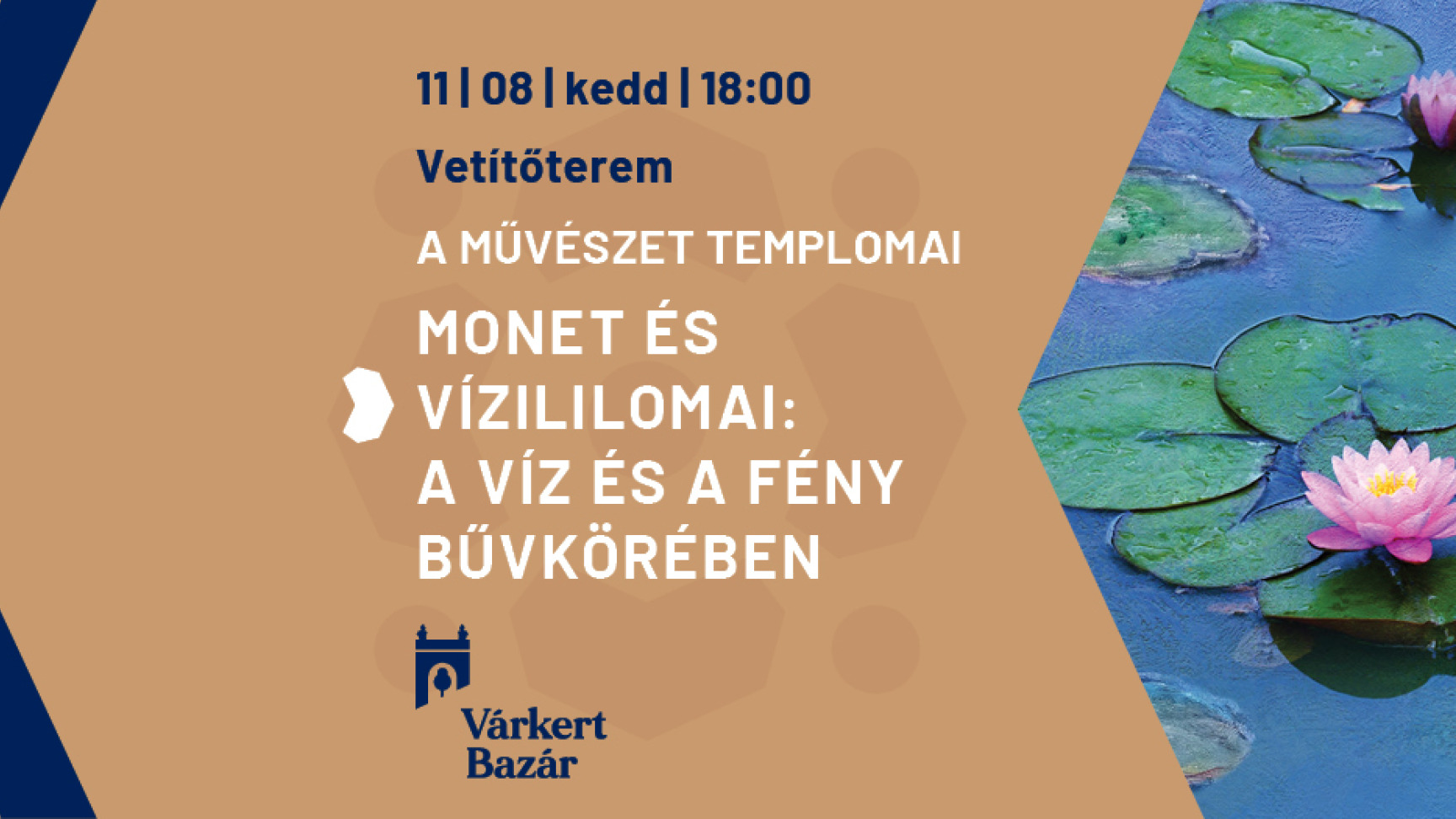 11 | 08 | kedd | 18:00

Vetítőterem

A MŰVÉSZET TEMPLOMAI

MONET ÉS VÍZILILOMAI: A VÍZ ÉS A FÉNY BŰVKÖRÉBEN

Várkert Bazár